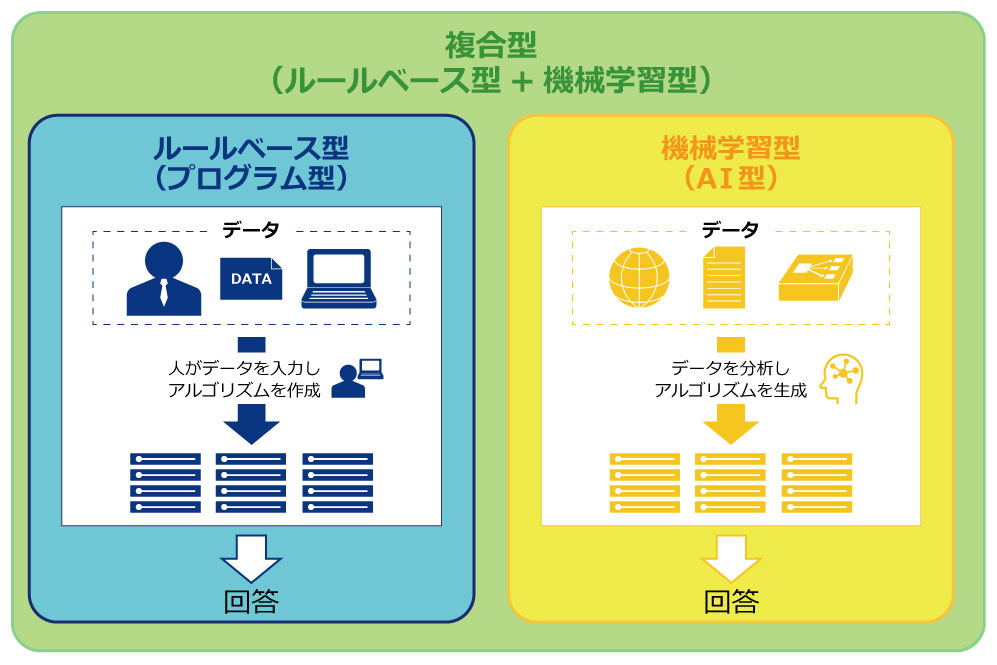 複合型
（ルールベース型 + 機械学習型）

ルールベース型
（プログラム型）

データ

DATA

人がデータを入力し
アルゴリズムを作成

回答

機械学習型
（AI型）

データ

データを分析し
アルゴリズムを生成

回答